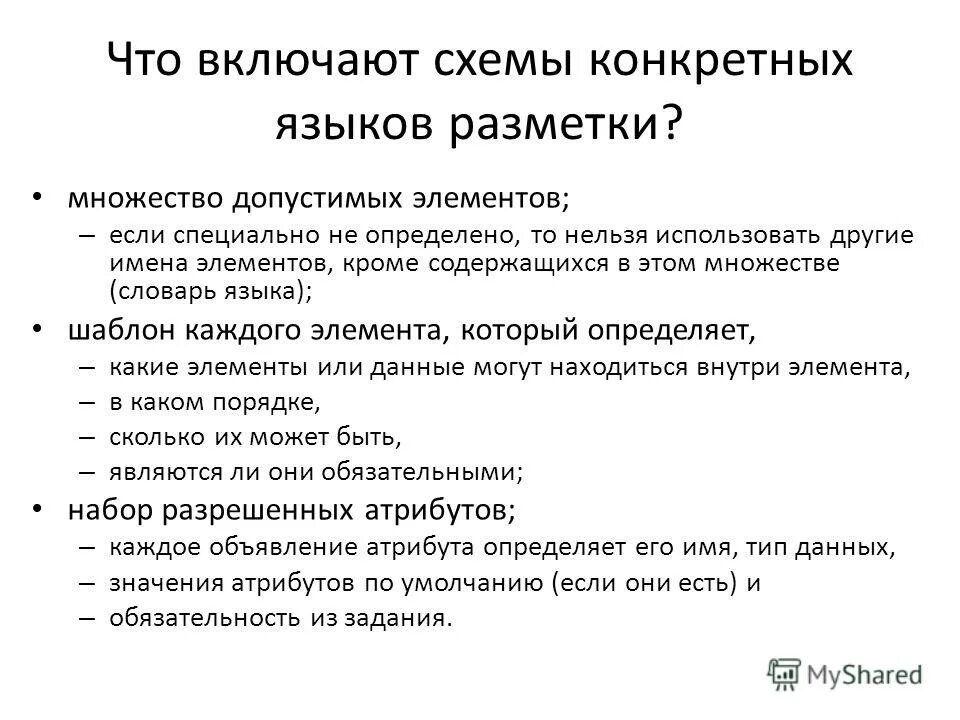 Что включают схемы конкретных языков разметки?

• множество допустимых элементов;
– если специально не определено, то нельзя использовать другие имена элементов, кроме содержащихся в этом множестве (словарь языка);
• шаблон каждого элемента, который определяет,
– какие элементы или данные могут находиться внутри элемента,
– в каком порядке,
– сколько их может быть,
– являются ли они обязательными;
• набор разрешенных атрибутов;
– каждое объявление атрибута определяет его имя, тип данных,
– значения атрибутов по умолчанию (если они есть) и
– обязательность из задания.

MyShared